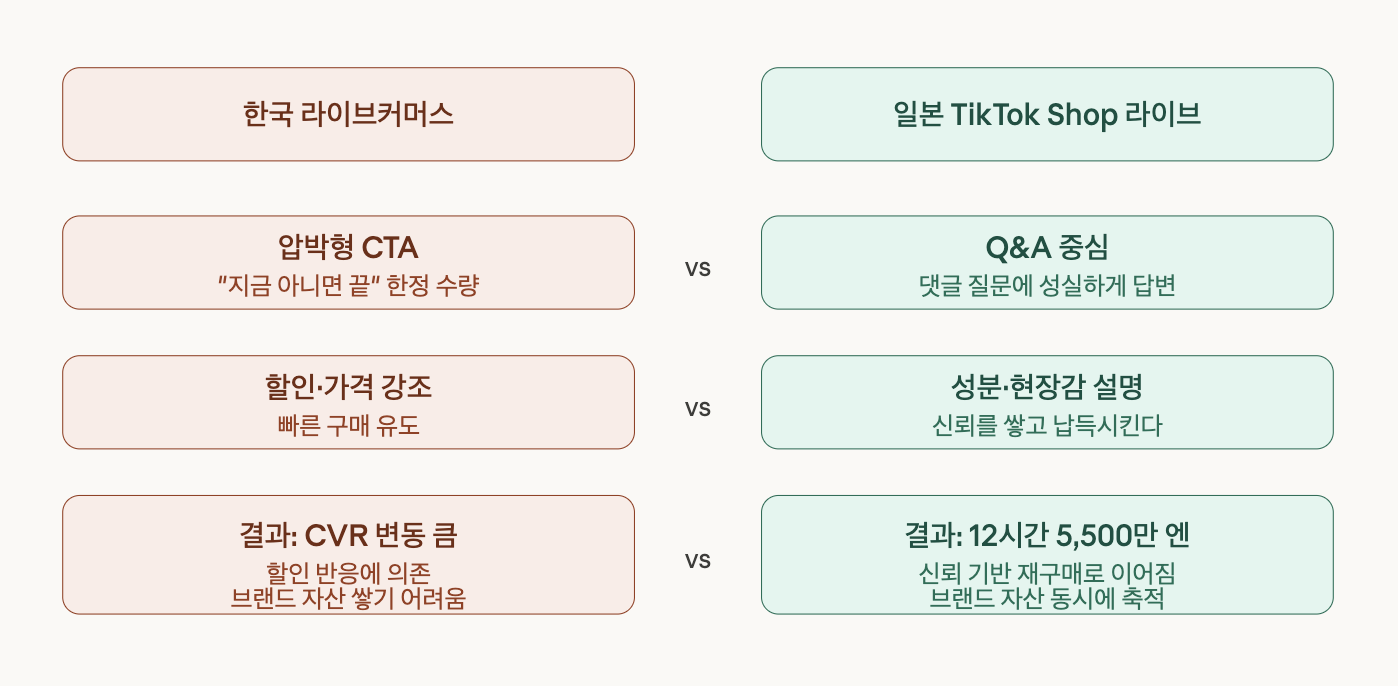 한국 라이브커머스

일본 TikTok Shop 라이브

압박형 CTA
"지금 아니면 끝" 한정 수량

vs

Q&A 중심
댓글 질문에 성실하게 답변

할인·가격 강조
빠른 구매 유도

vs

성분·현장감 설명
신뢰를 쌓고 납득시킨다

결과: CVR 변동 큼
할인 반응에 의존
브랜드 자산 쌓기 어려움

vs

결과: 12시간 5,500만 엔
신뢰 기반 재구매로 이어짐
브랜드 자산 동시에 축적